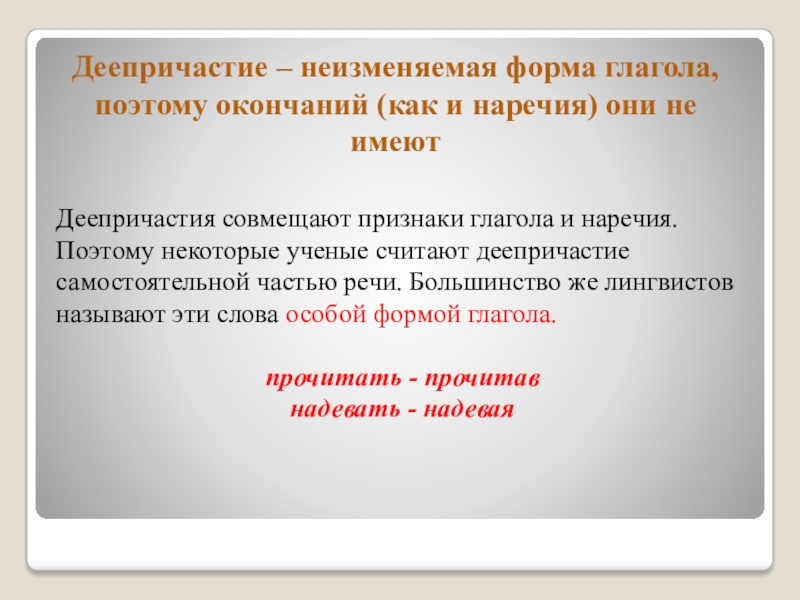 Деепричастие – неизменяемая форма глагола, поэтому окончаний (как и наречия) они не имеют

Деепричастия совмещают признаки глагола и наречия. Поэтому некоторые ученые считают деепричастие самостоятельной частью речи. Большинство же лингвистов называют эти слова особой формой глагола.

прочитать - прочитав
надевать - надевая